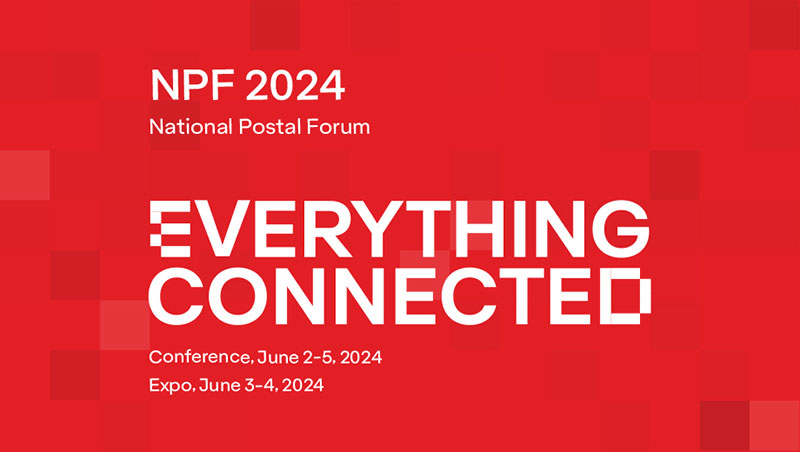 NPF 2024
National Postal Forum

EVERYTHING
CONNECTED

Conference, June 2-5, 2024
Expo, June 3-4, 2024